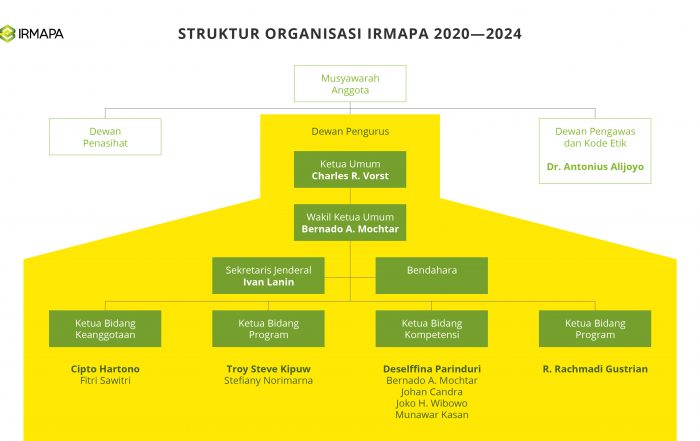 IRMAPA

STRUKTUR ORGANISASI IRMAPA 2020—2024

Musyawarah Anggota

Dewan Penasihat

Dewan Pengurus

Dewan Pengawas dan Kode Etik
Dr. Antonius Alijoyo

Ketua Umum
Charles R. Vorst

Wakil Ketua Umum
Bernado A. Mochtar

Sekretaris Jenderal
Ivan Lanin

Bendahara

Ketua Bidang Keanggotaan

Ketua Bidang Program

Ketua Bidang Kompetensi

Ketua Bidang Program

Cipto Hartono
Fitri Sawitri

Troy Steve Kipuw
Stefiany Norimarna

Deselffina Parinduri
Bernado A. Mochtar
Johan Candra
Joko H. Wibowo
Munawar Kasan

R. Rachmadi Gustrian